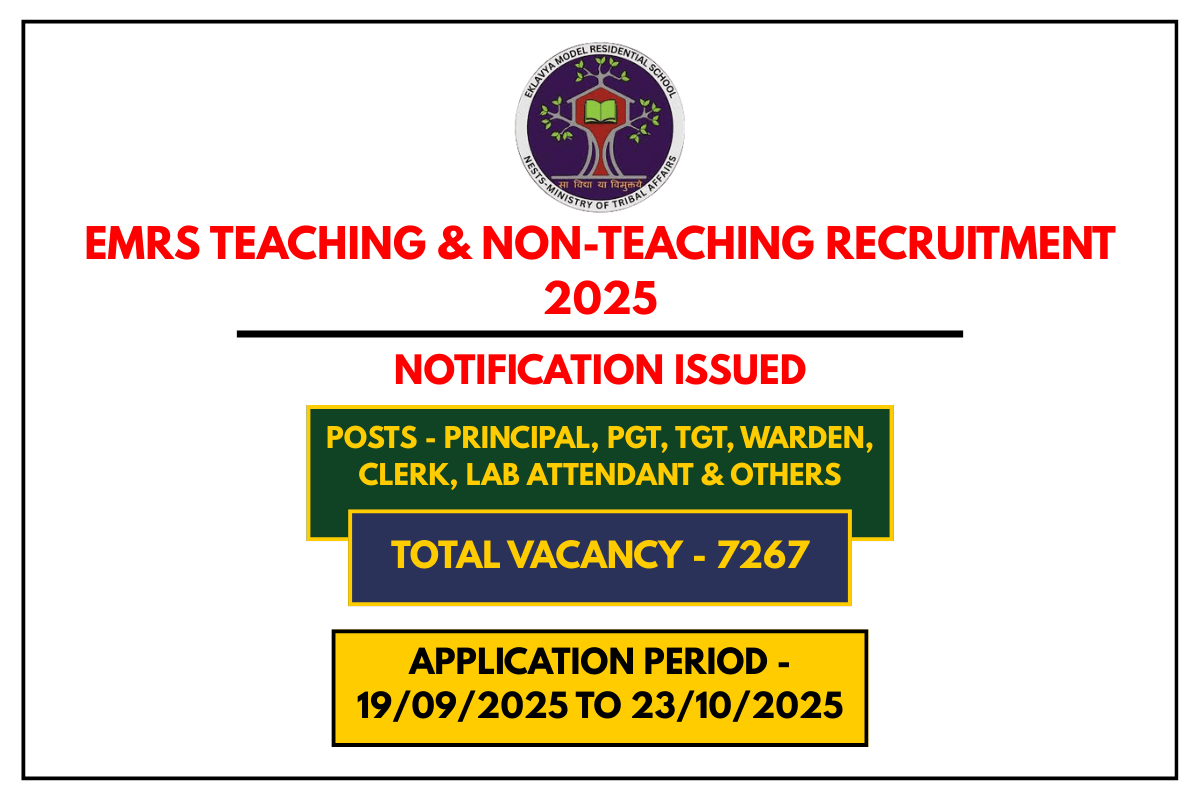 EKLAVYA MODEL RESIDENTIAL SCHOOL
सा विद्या या विमुक्तये
NESTS-MINISTRY OF TRIBAL AFFAIRS

EMRS TEACHING & NON-TEACHING RECRUITMENT 2025

NOTIFICATION ISSUED

POSTS - PRINCIPAL, PGT, TGT, WARDEN, CLERK, LAB ATTENDANT & OTHERS

TOTAL VACANCY - 7267

APPLICATION PERIOD - 19/09/2025 TO 23/10/2025